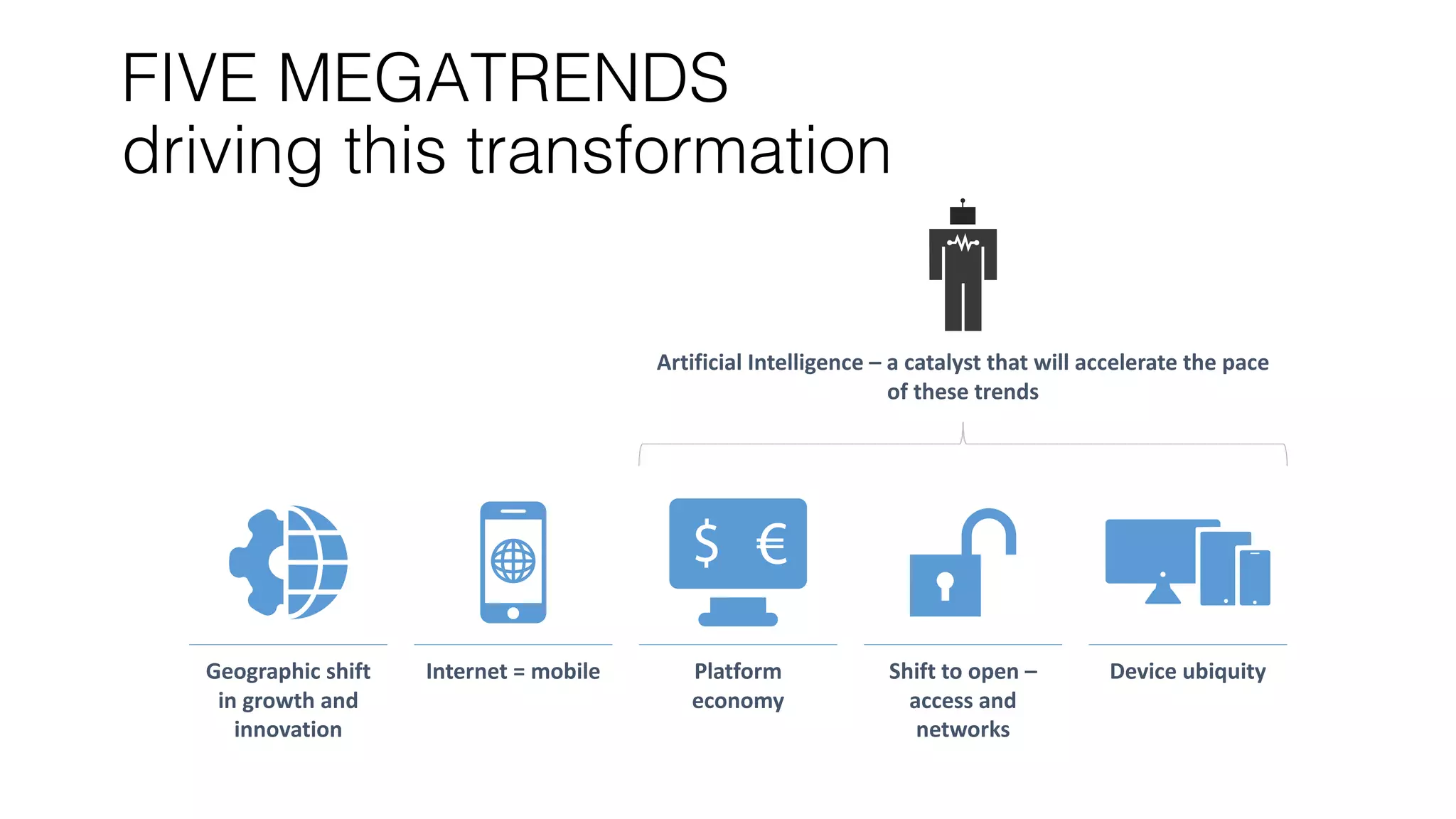 FIVE MEGATRENDS
driving this transformation

Artificial Intelligence – a catalyst that will accelerate the pace of these trends

$ €

Geographic shift in growth and innovation

Internet = mobile

Platform economy

Shift to open – access and networks

Device ubiquity